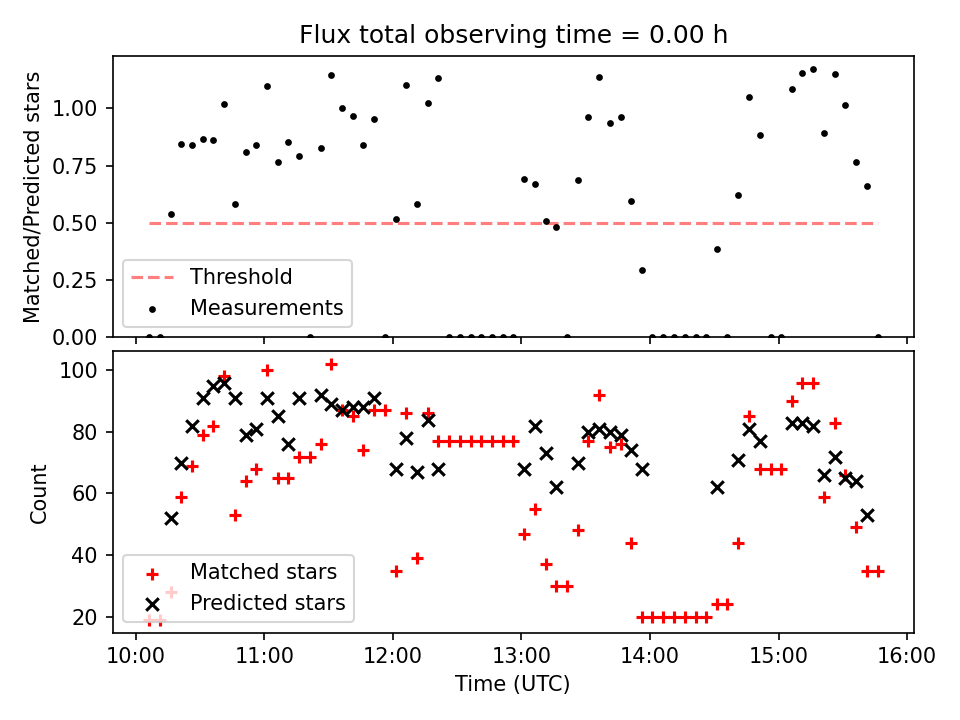 Flux total observing time = 0.00 h

Matched/Predicted stars

1.00
0.75
0.50
0.25
0.00

Threshold
Measurements

Count

100
80
60
40
20

Matched stars
Predicted stars

10:00
11:00
12:00
13:00
14:00
15:00
16:00

Time (UTC)